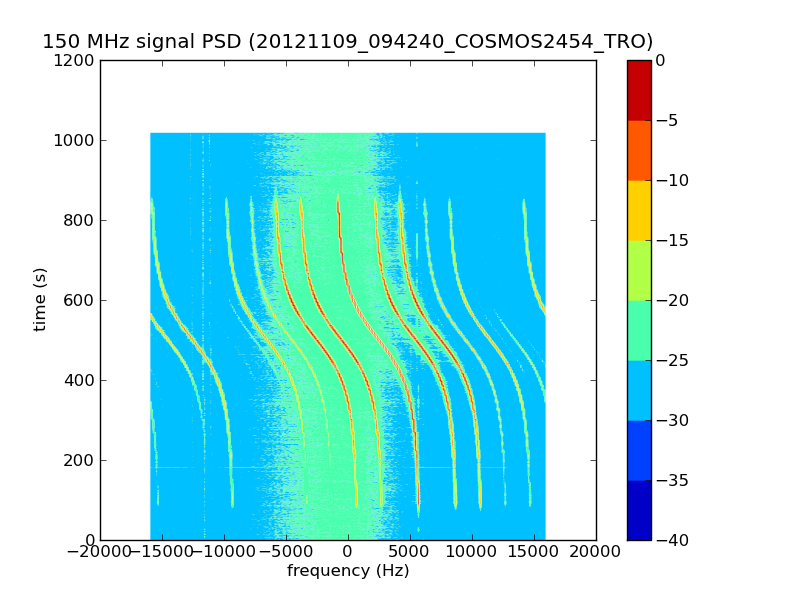 150 MHz signal PSD (20121109_094240_COSMOS2454_TRO)

1200
1000
800
600
400
200
0

time (s)

−20000 −15000 −10000 −5000 0 5000 10000 15000 20000

frequency (Hz)

0
−5
−10
−15
−20
−25
−30
−35
−40